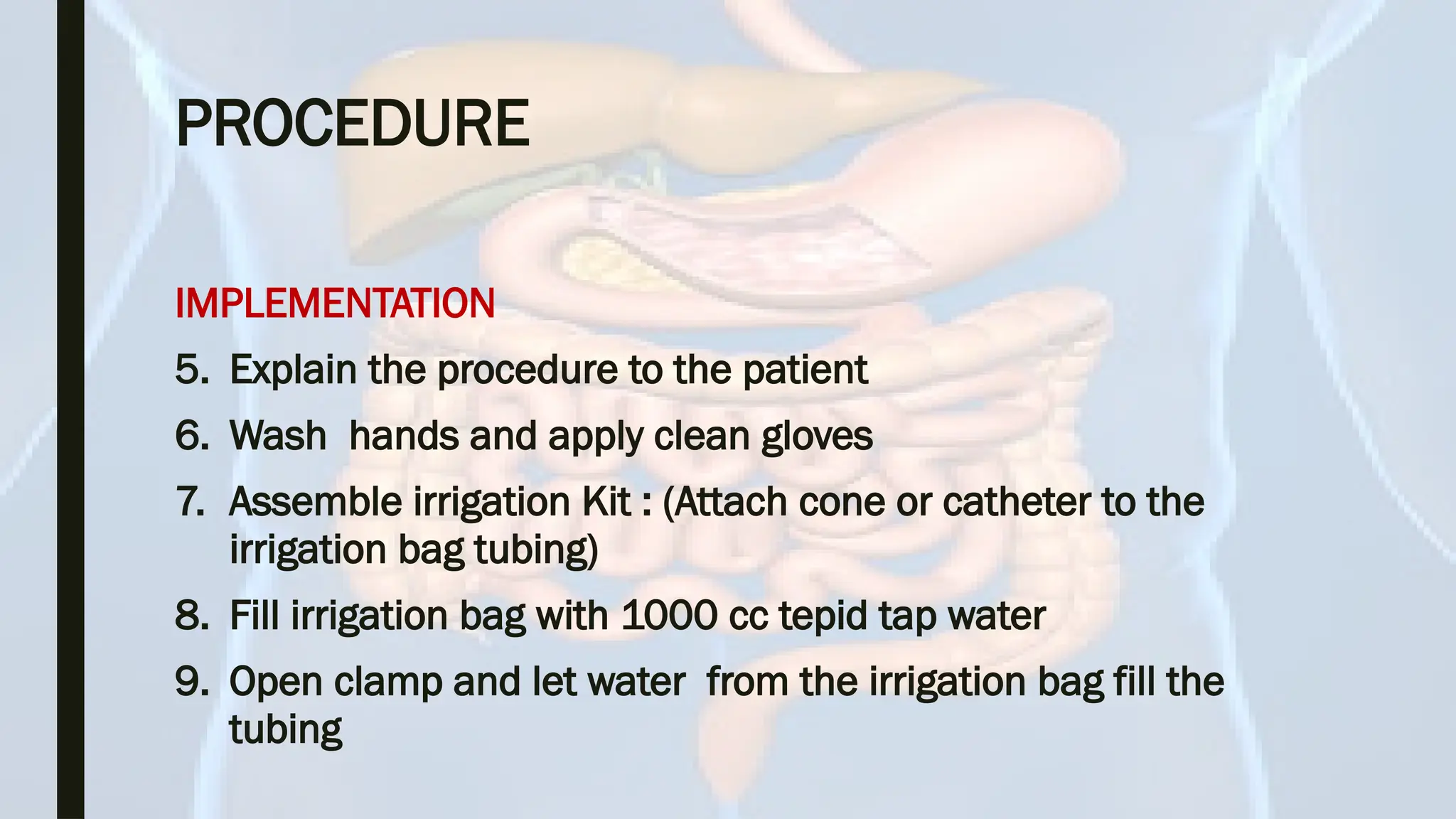 PROCEDURE

IMPLEMENTATION

5. Explain the procedure to the patient
6. Wash hands and apply clean gloves
7. Assemble irrigation Kit : (Attach cone or catheter to the irrigation bag tubing)
8. Fill irrigation bag with 1000 cc tepid tap water
9. Open clamp and let water from the irrigation bag fill the tubing